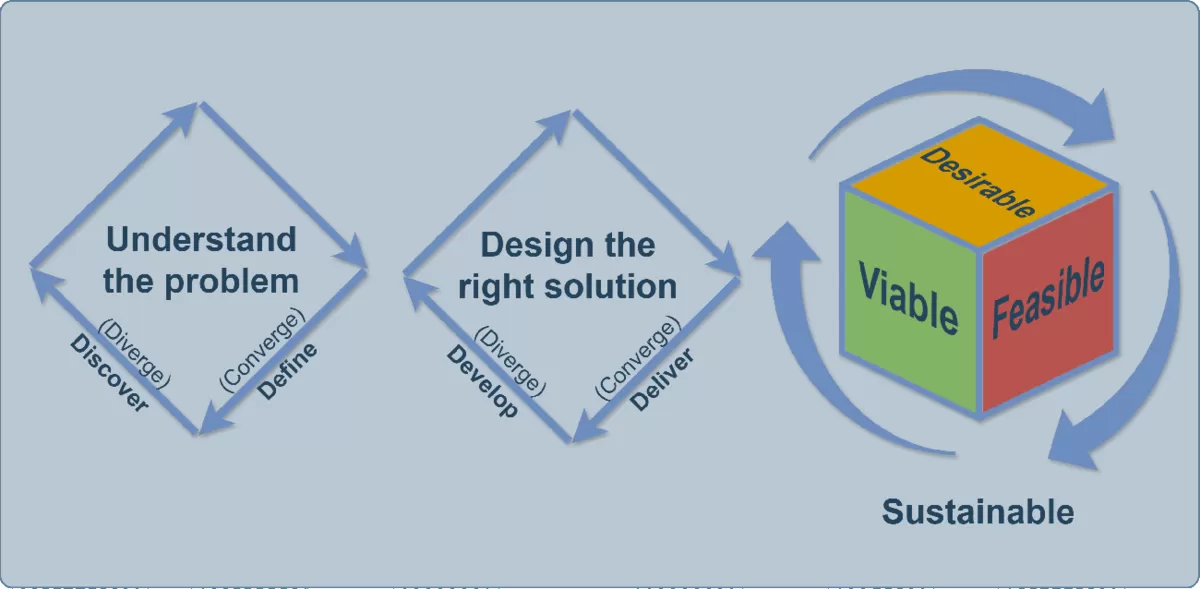 Understand the problem

(Diverge)
Discover

(Converge)
Define

Design the right solution

(Diverge)
Develop

(Converge)
Deliver

Desirable

Viable

Feasible

Sustainable